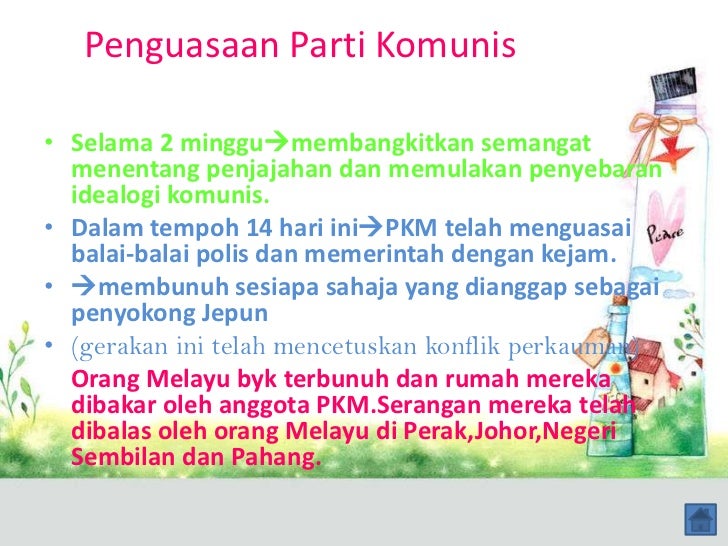 Penguasaan Parti Komunis

• Selama 2 minggu→membangkitkan semangat menentang penjajahan dan memulakan penyebaran idealogi komunis.
• Dalam tempoh 14 hari ini→PKM telah menguasai balai-balai polis dan memerintah dengan kejam.
• →membunuh sesiapa sahaja yang dianggap sebagai penyokong Jepun
• (gerakan ini telah mencetuskan konflik perkauman)
Orang Melayu byk terbunuh dan rumah mereka dibakar oleh anggota PKM.Serangan mereka telah dibalas oleh orang Melayu di Perak,Johor,Negeri Sembilan dan Pahang.

Peace